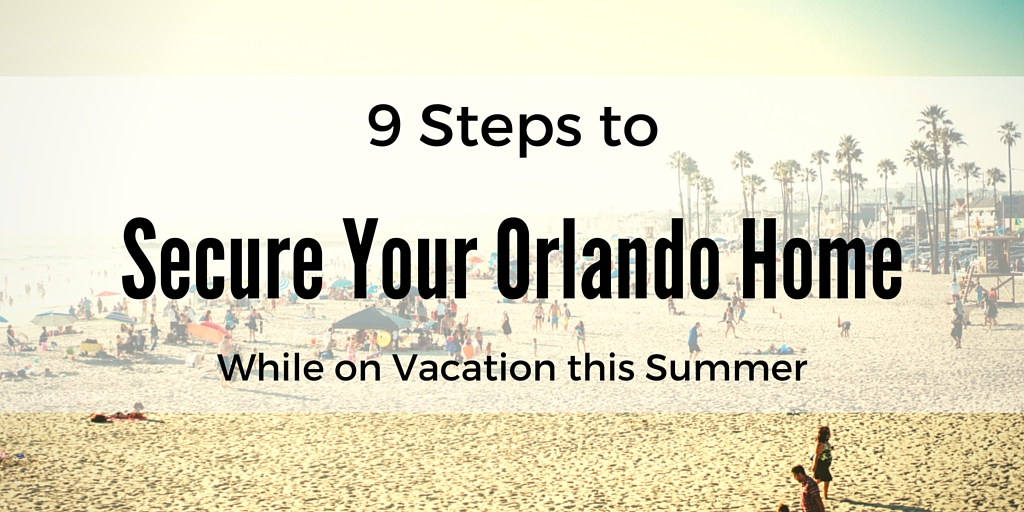 9 Steps to

Secure Your Orlando Home

While on Vacation this Summer